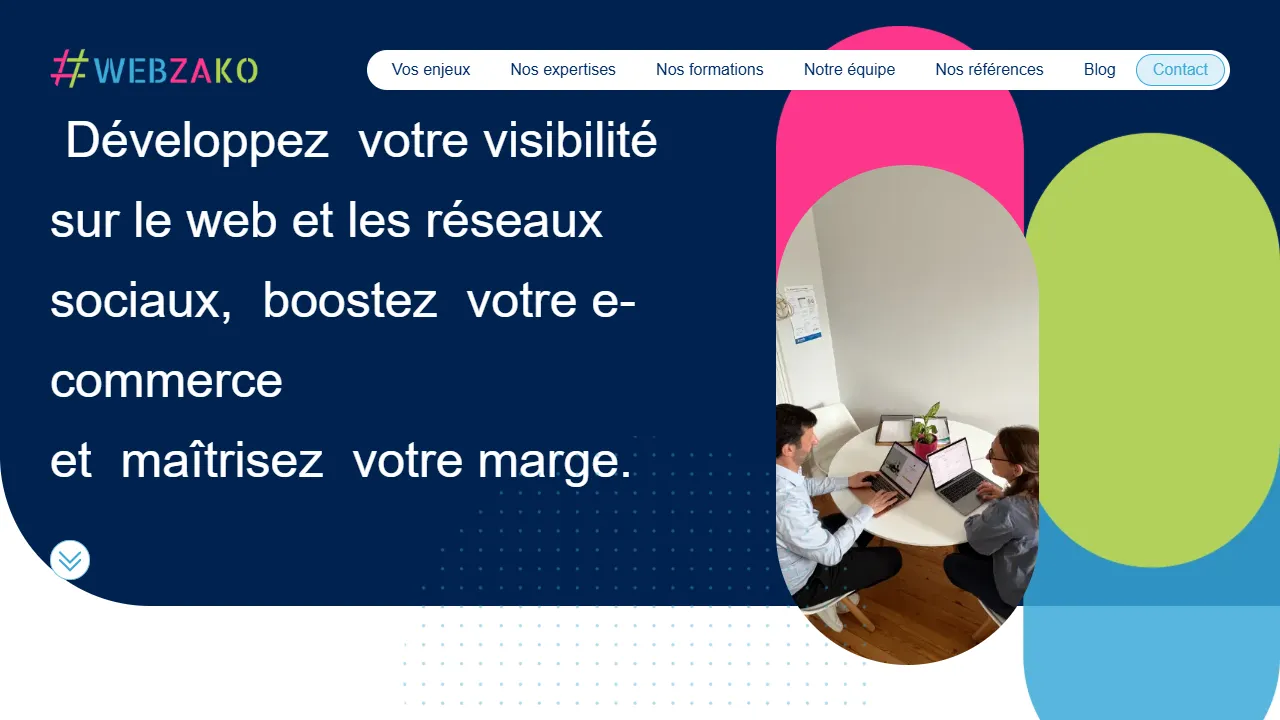 #WEBZAKO

Vos enjeux Nos expertises Nos formations Notre équipe Nos références Blog Contact

Développez votre visibilité sur le web et les réseaux sociaux, boostez votre e-commerce
et maîtrisez votre marge.